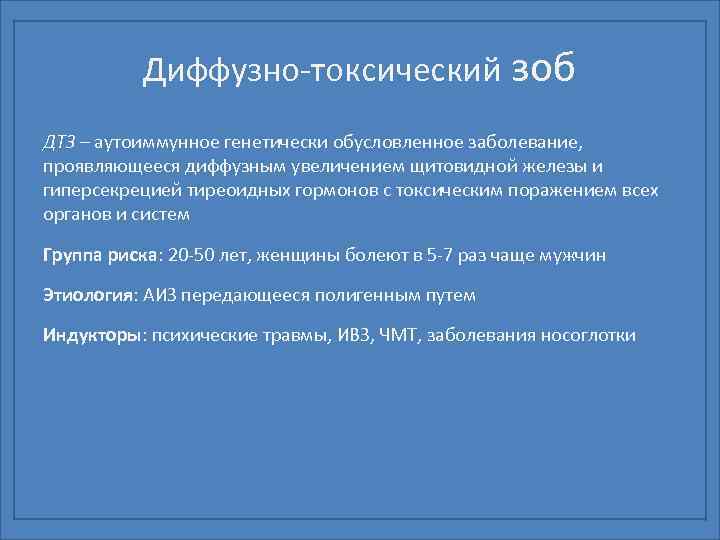 Диффузно-токсический зоб

ДТЗ – аутоиммунное генетически обусловленное заболевание, проявляющееся диффузным увеличением щитовидной железы и гиперсекрецией тиреоидных гормонов с токсическим поражением всех органов и систем

Группа риска: 20-50 лет, женщины болеют в 5-7 раз чаще мужчин

Этиология: АИЗ передающееся полигенным путем

Индукторы: психические травмы, ИВЗ, ЧМТ, заболевания носоглотки